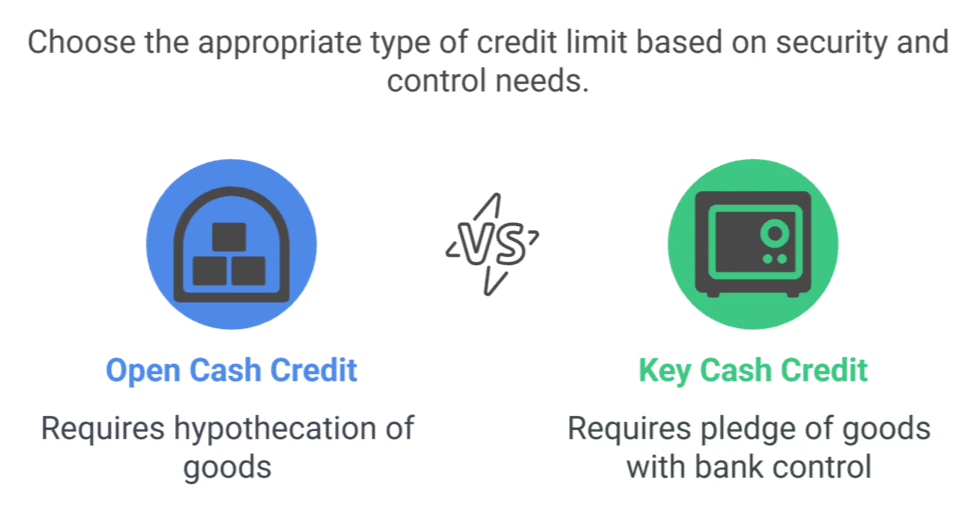 Choose the appropriate type of credit limit based on security and control needs.

VS

Open Cash Credit

Requires hypothecation of goods

Key Cash Credit

Requires pledge of goods with bank control